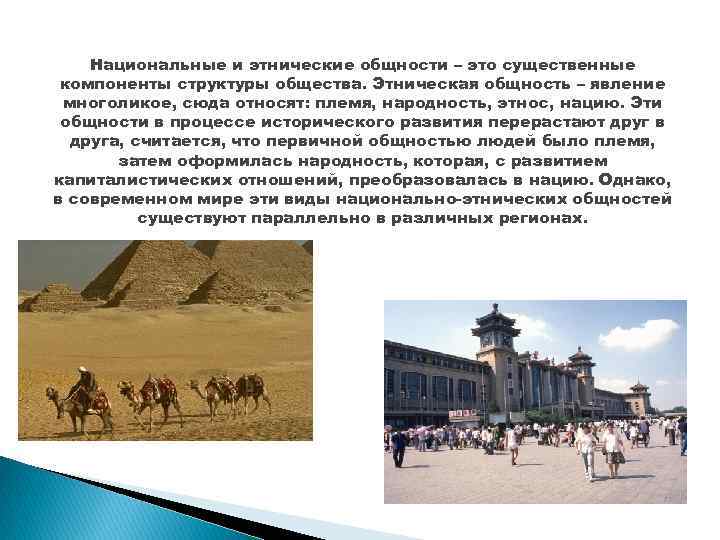 Национальные и этнические общности – это существенные компоненты структуры общества. Этническая общность – явление многоликое, сюда относят: племя, народность, этнос, нацию. Эти общности в процессе исторического развития перерастают друг в друга, считается, что первичной общностью людей было племя, затем оформилась народность, которая, с развитием капиталистических отношений, преобразовалась в нацию. Однако, в современном мире эти виды национально-этнических общностей существуют параллельно в различных регионах.